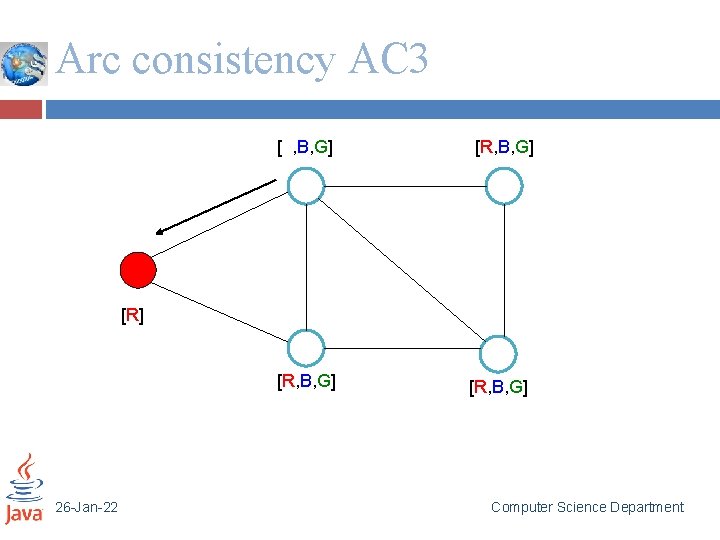 Arc consistency AC3

[ ,B,G]

[R,B,G]

[R]

[R,B,G]

[R,B,G]

Java

26-Jan-22

Computer Science Department